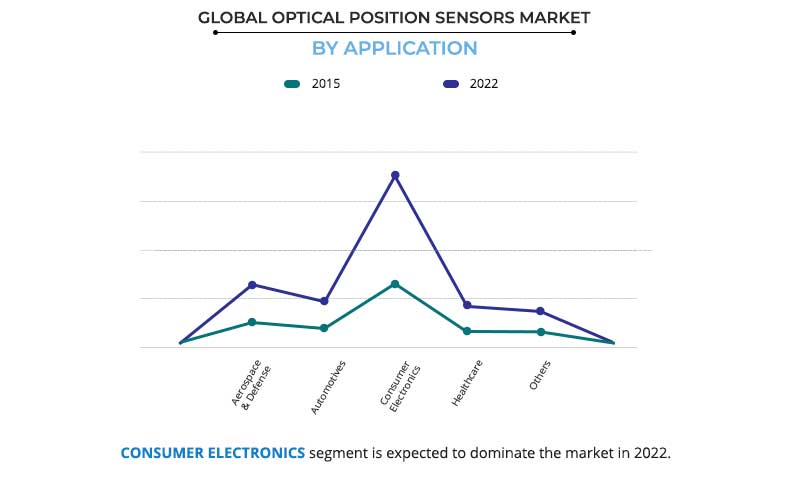 GLOBAL OPTICAL POSITION SENSORS MARKET
BY APPLICATION

2015
2022

Aerospace & Defense
Automotives
Consumer Electronics
Healthcare
Others

CONSUMER ELECTRONICS segment is expected to dominate the market in 2022.